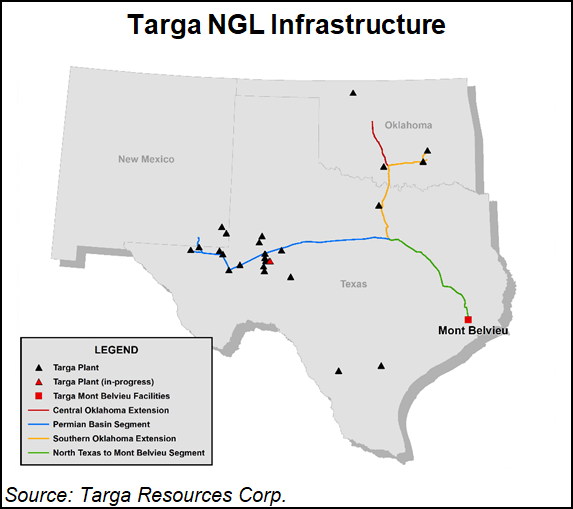 Targa NGL Infrastructure

Oklahoma

New Mexico

Texas

Mont Belvieu

LEGEND
Targa Plant
Targa Plant (in-progress)
Targa Mont Belvieu Facilities
Central Oklahoma Extension
Permian Basin Segment
Southern Oklahoma Extension
North Texas to Mont Belvieu Segment

Source: Targa Resources Corp.